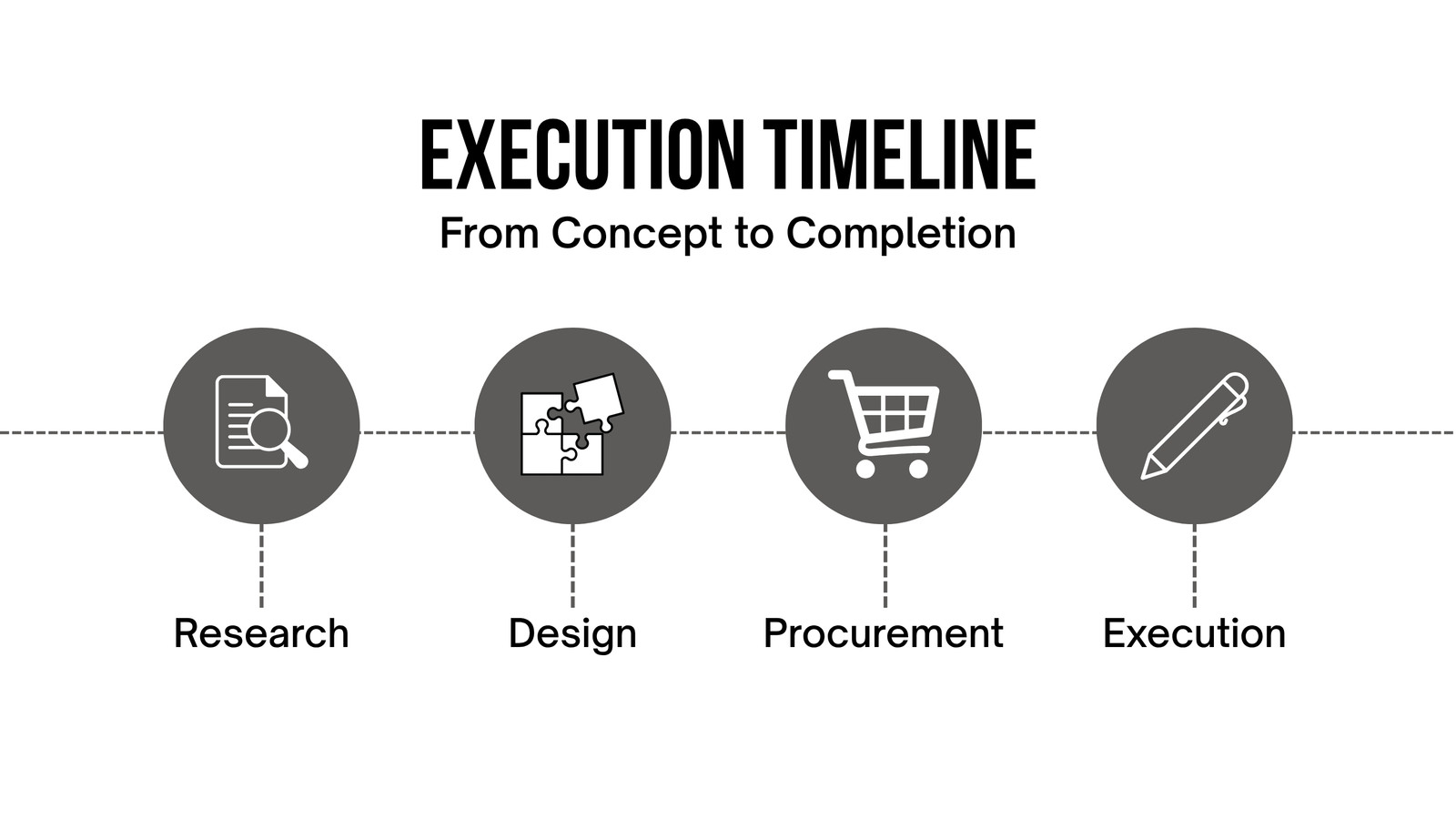 EXECUTION TIMELINE
From Concept to Completion

Research

Design

Procurement

Execution